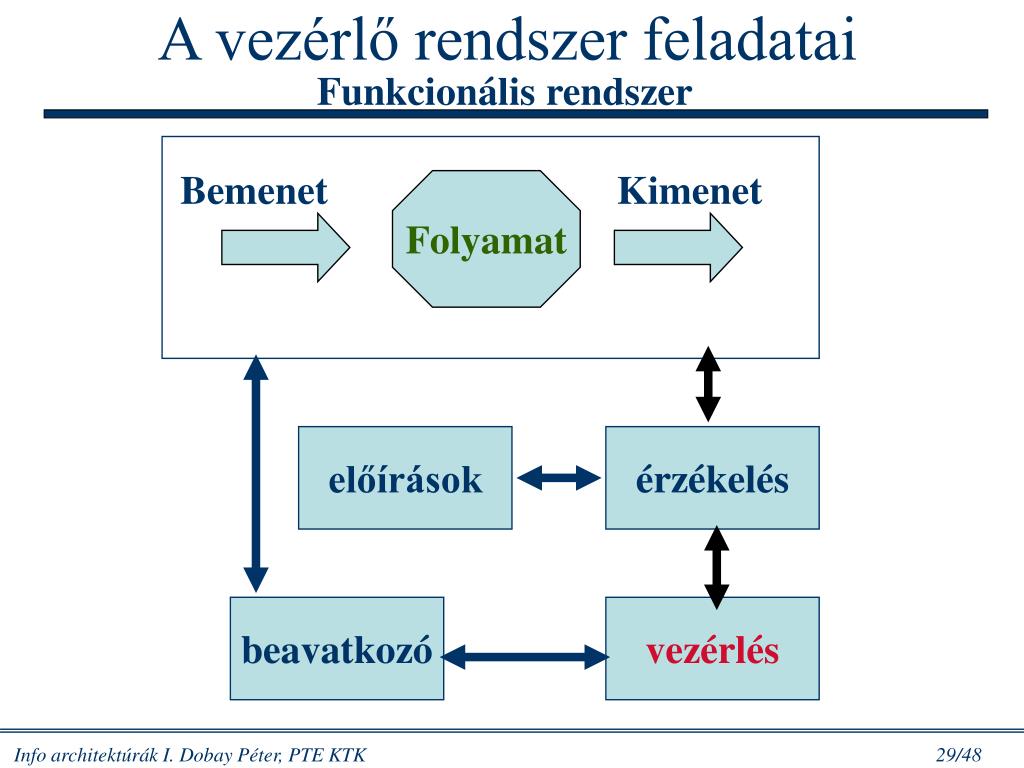 A vezérlő rendszer feladatai
Funkcionális rendszer

Bemenet

Folyamat

Kimenet

előírások

érzékelés

beavatkozó

vezérlés

Info architektúrák I. Dobay Péter, PTE KTK

29/48